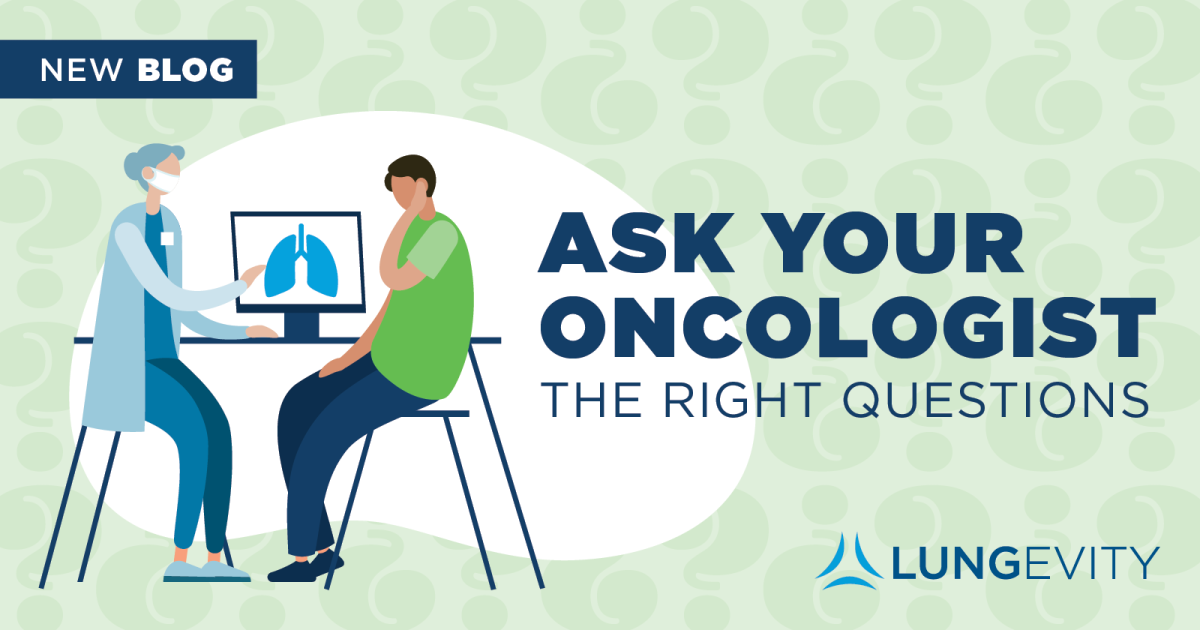 NEW BLOG

ASK YOUR ONCOLOGIST
THE RIGHT QUESTIONS

LUNGEVITY